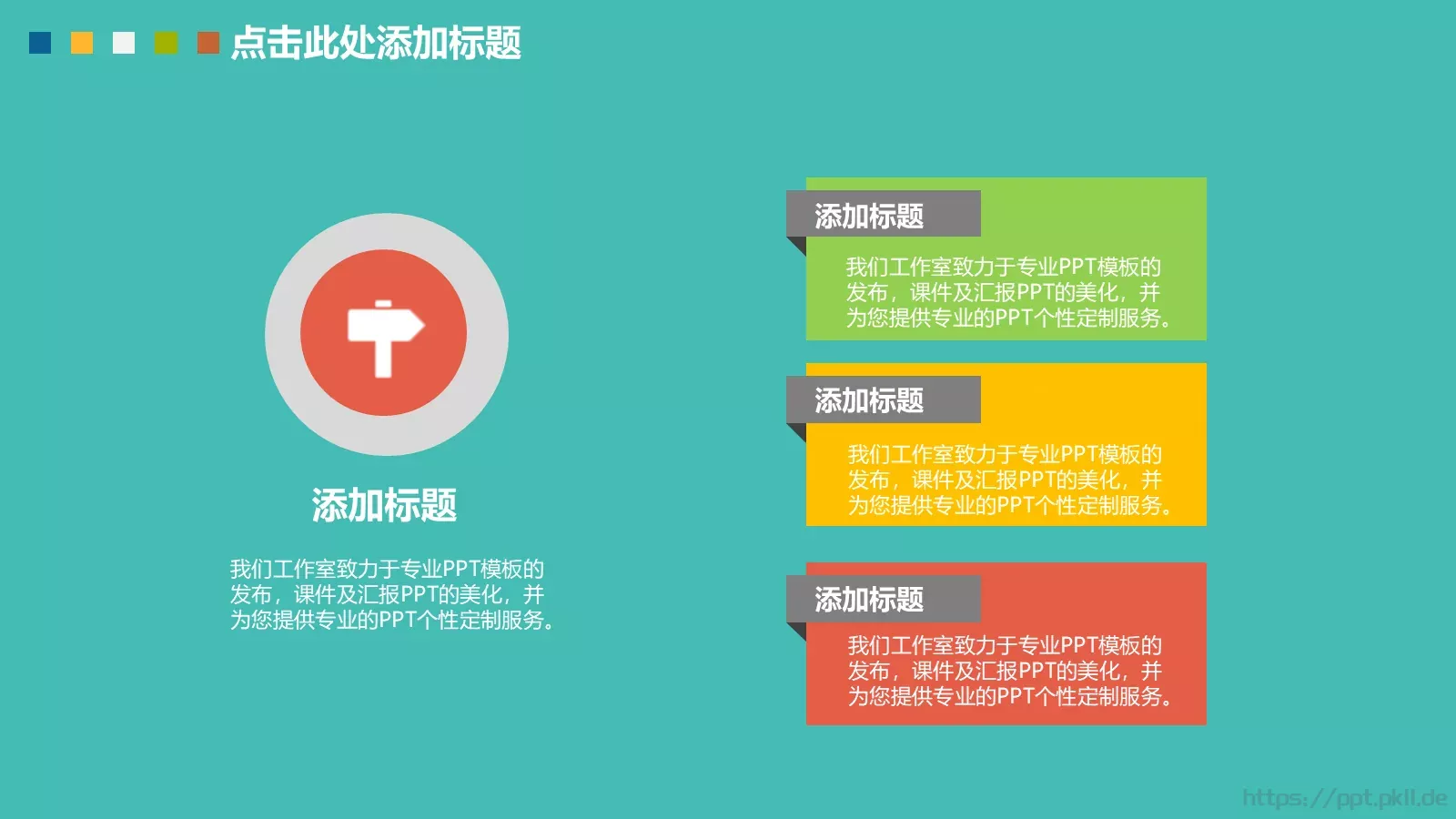 点击此处添加标题

添加标题

我们工作室致力于专业PPT模板的发布，课件及汇报PPT的美化，并为您提供专业的PPT个性定制服务。

添加标题

我们工作室致力于专业PPT模板的发布，课件及汇报PPT的美化，并为您提供专业的PPT个性定制服务。

添加标题

我们工作室致力于专业PPT模板的发布，课件及汇报PPT的美化，并为您提供专业的PPT个性定制服务。

添加标题

我们工作室致力于专业PPT模板的发布，课件及汇报PPT的美化，并为您提供专业的PPT个性定制服务。

https://ppt.pkll.de